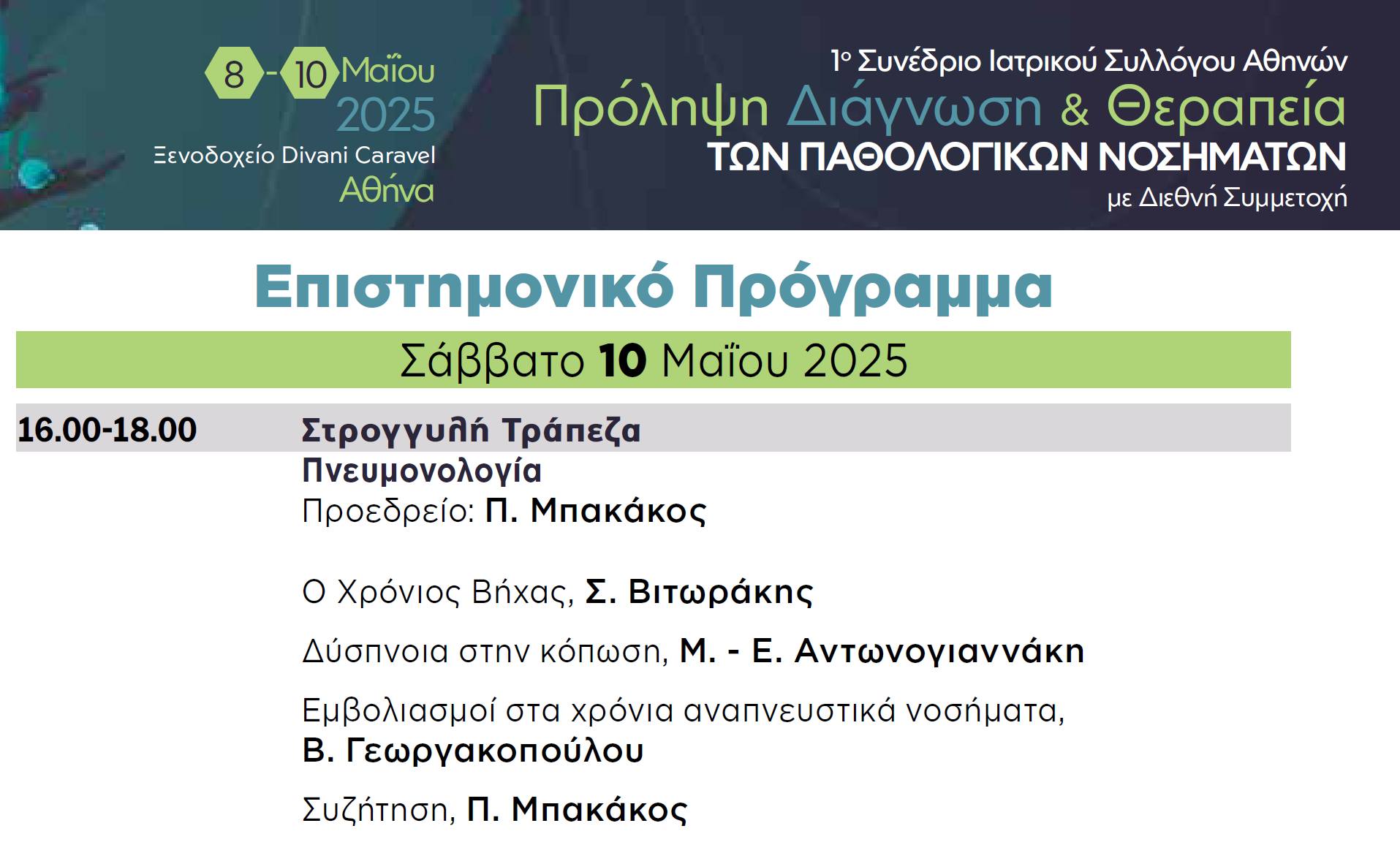 8 - 10 Μαΐου
2025
Ξενοδοχείο Divani Caravel
Αθήνα

1ο Συνέδριο Ιατρικού Συλλόγου Αθηνών
Πρόληψη Διάγνωση & Θεραπεία
ΤΩΝ ΠΑΘΟΛΟΓΙΚΩΝ ΝΟΣΗΜΑΤΩΝ
με Διεθνή Συμμετοχή

Επιστημονικό Πρόγραμμα

Σάββατο 10 Μαΐου 2025

16.00-18.00 Στρογγυλή Τράπεζα
Πνευμονολογία
Προεδρείο: Π. Μπακάκος

Ο Χρόνιος Βήχας, Σ. Βιτωράκης

Δύσπνοια στην κόπωση, Μ. - Ε. Αντωνογιαννάκη

Εμβολιασμοί στα χρόνια αναπνευστικά νοσήματα, Β. Γεωργακοπούλου

Συζήτηση, Π. Μπακάκος